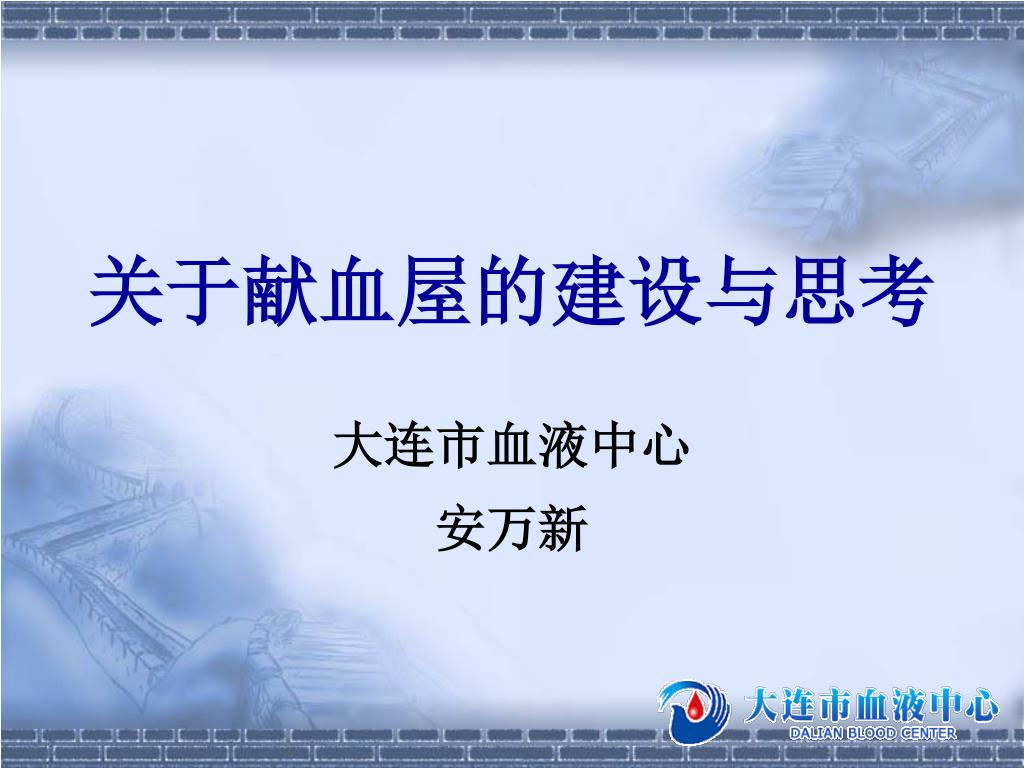 关于献血屋的建设与思考

大连市血液中心
安万新

大连市血液中心
DALIAN BLOOD CENTER